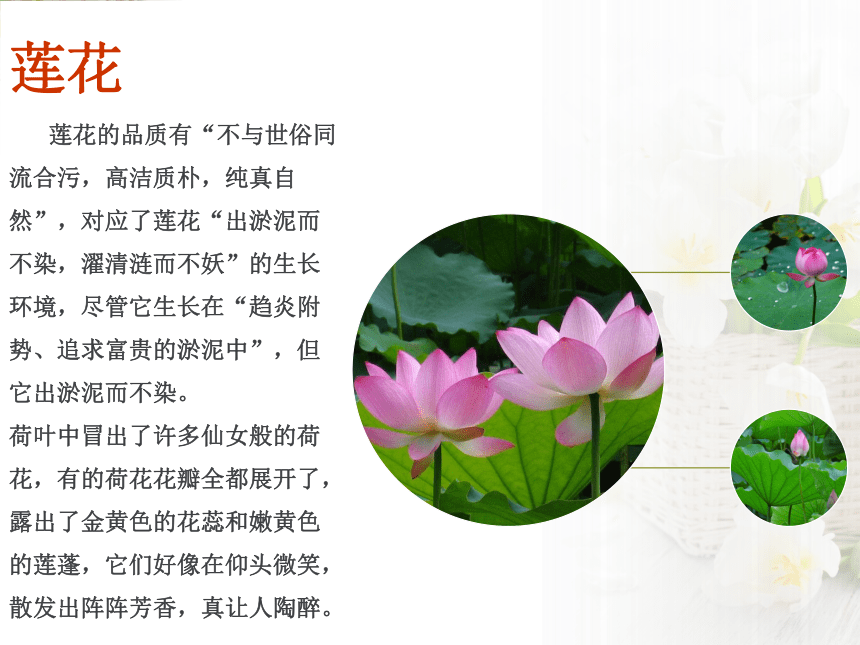 莲花

莲花的品质有“不与世俗同流合污，高洁质朴，纯真自然”，对应了莲花“出淤泥而不染，濯清涟而不妖”的生长环境，尽管它生长在“趋炎附势、追求富贵的淤泥中”，但它出淤泥而不染。

荷叶中冒出了许多仙女般的荷花，有的荷花花瓣全都展开了，露出了金黄色的花蕊和嫩黄色的莲蓬，它们好像在仰头微笑，散发出阵阵芳香，真让人陶醉。